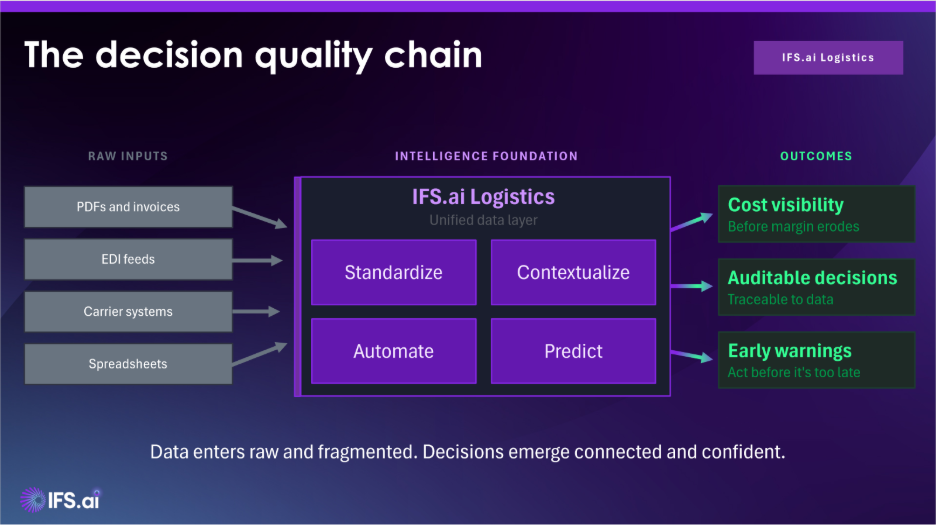 The decision quality chain

IFS.ai Logistics

RAW INPUTS

PDFs and invoices

EDI feeds

Carrier systems

Spreadsheets

INTELLIGENCE FOUNDATION

IFS.ai Logistics

Unified data layer

Standardize

Contextualize

Automate

Predict

OUTCOMES

Cost visibility

Before margin erodes

Auditable decisions

Traceable to data

Early warnings

Act before it's too late

Data enters raw and fragmented. Decisions emerge connected and confident.

IFS.ai